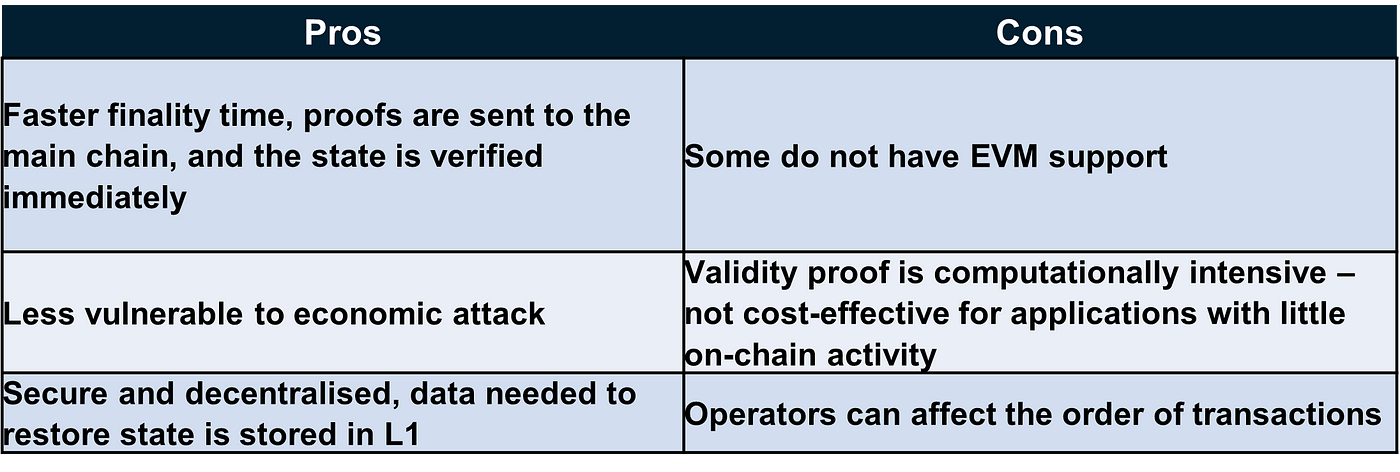 | Pros | Cons |
|---|---|
| Faster finality time, proofs are sent to the main chain, and the state is verified immediately | Some do not have EVM support |
| Less vulnerable to economic attack | Validity proof is computationally intensive – not cost-effective for applications with little on-chain activity |
| Secure and decentralised, data needed to restore state is stored in L1 | Operators can affect the order of transactions |